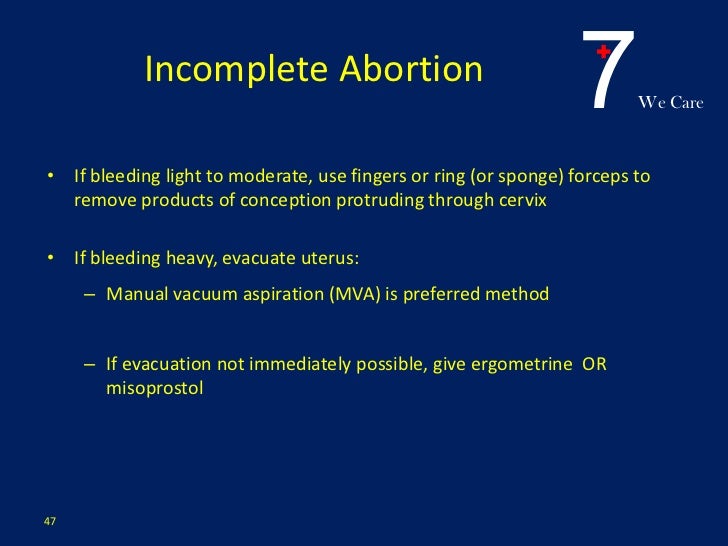 Incomplete Abortion

7 We Care

• If bleeding light to moderate, use fingers or ring (or sponge) forceps to remove products of conception protruding through cervix

• If bleeding heavy, evacuate uterus:

– Manual vacuum aspiration (MVA) is preferred method

– If evacuation not immediately possible, give ergometrine OR misoprostol

47